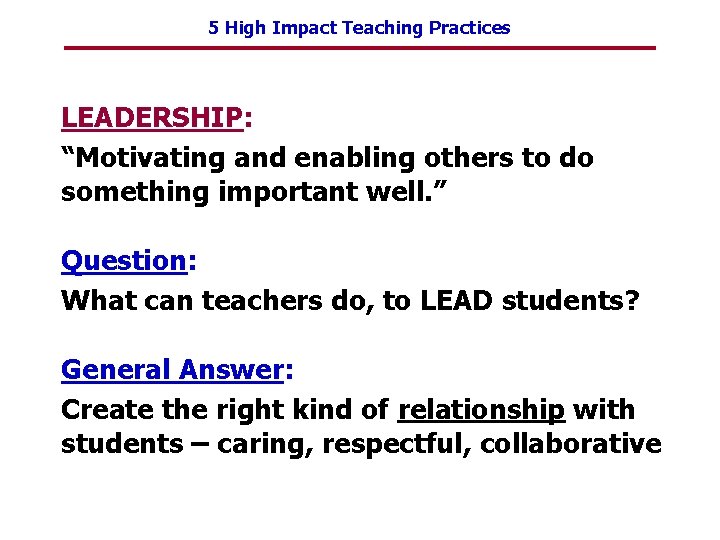 5 High Impact Teaching Practices

LEADERSHIP:
“Motivating and enabling others to do something important well.”

Question:
What can teachers do, to LEAD students?

General Answer:
Create the right kind of relationship with students – caring, respectful, collaborative